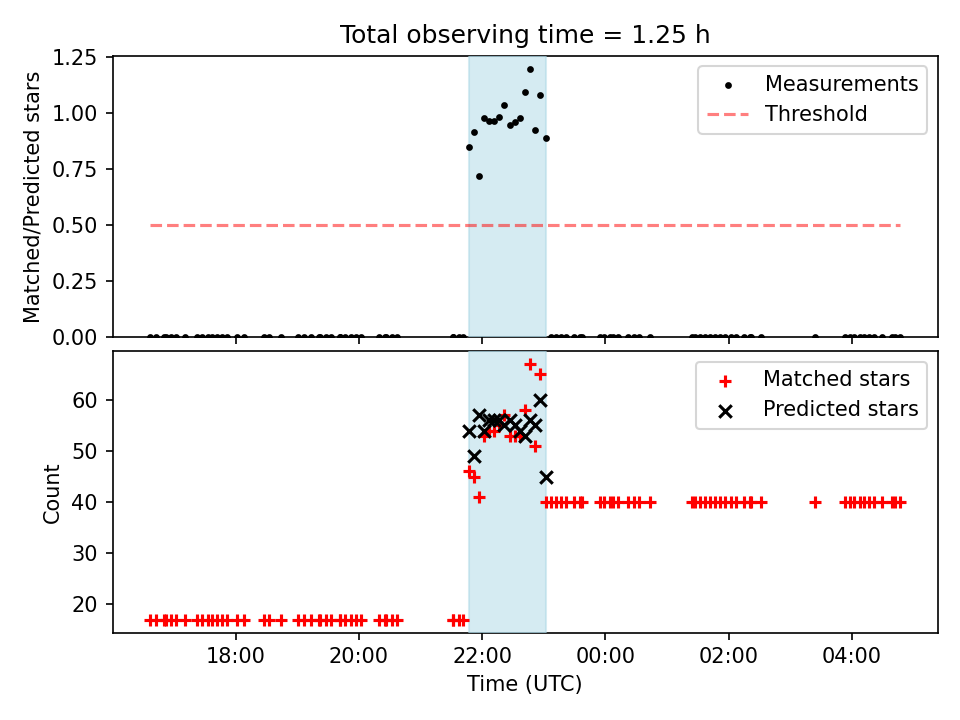 Total observing time = 1.25 h

Matched/Predicted stars

1.25
1.00
0.75
0.50
0.25
0.00

Measurements
Threshold

Count

60
50
40
30
20

Matched stars
Predicted stars

18:00
20:00
22:00
00:00
02:00
04:00

Time (UTC)